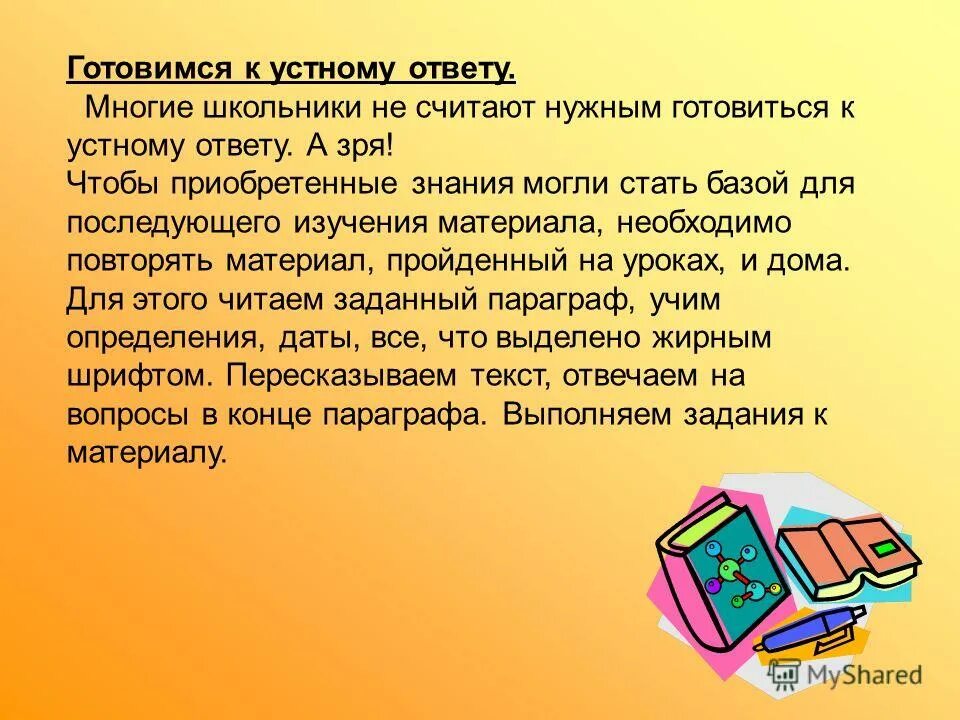 Готовимся к устному ответу.

Многие школьники не считают нужным готовиться к устному ответу. А зря!
Чтобы приобретенные знания могли стать базой для последующего изучения материала, необходимо повторять материал, пройденный на уроках, и дома. Для этого читаем заданный параграф, учим определения, даты, все, что выделено жирным шрифтом. Пересказываем текст, отвечаем на вопросы в конце параграфа. Выполняем задания к материалу.

MyShared